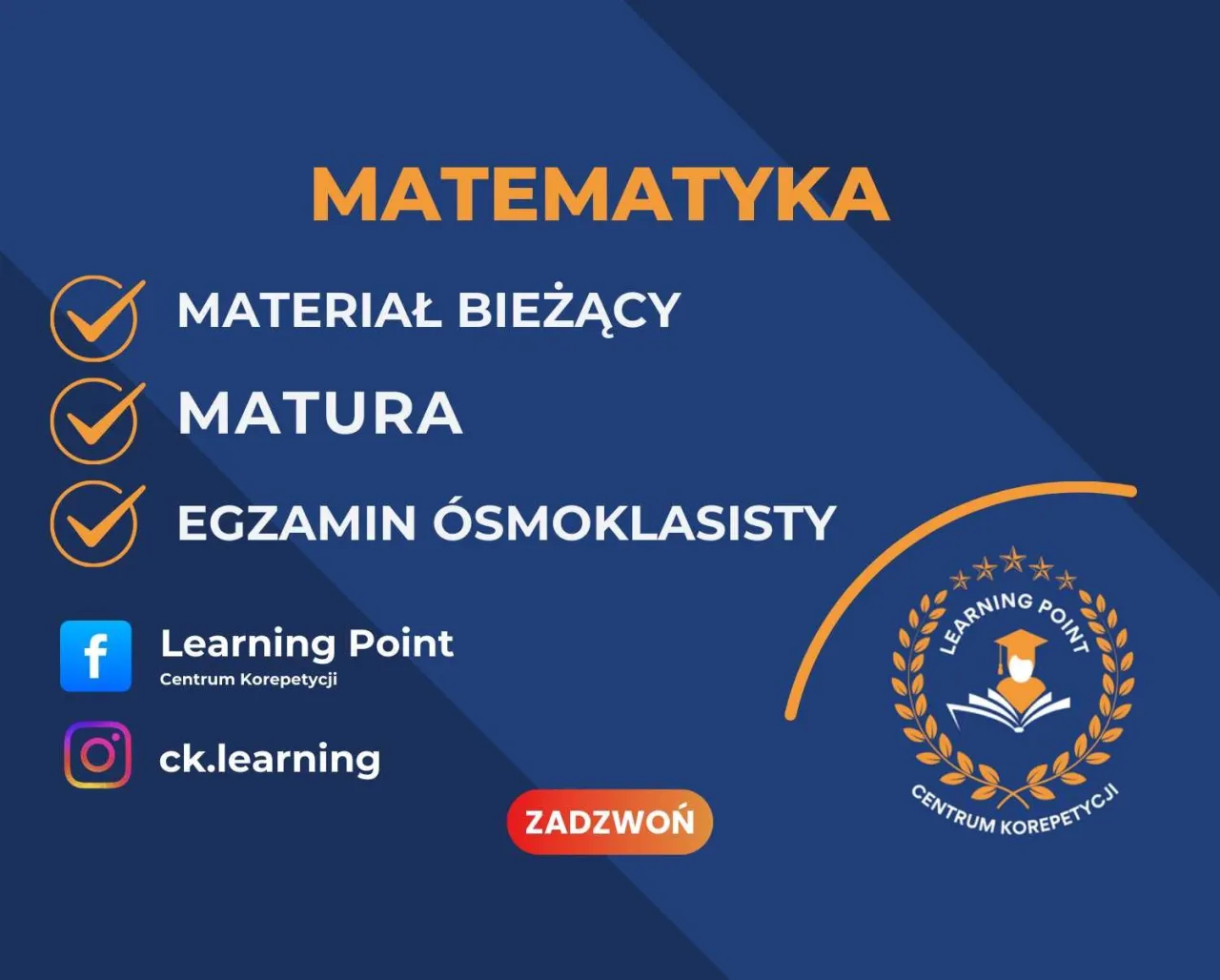 MATEMATYKA

MATERIAŁ BIEŻĄCY

MATURA

EGZAMIN ÓSMOKLASISTY

Learning Point
Centrum Korepetycji

ck.learning

ZADZWOŃ

LEARNING POINT
CENTRUM KOREPETYCJI